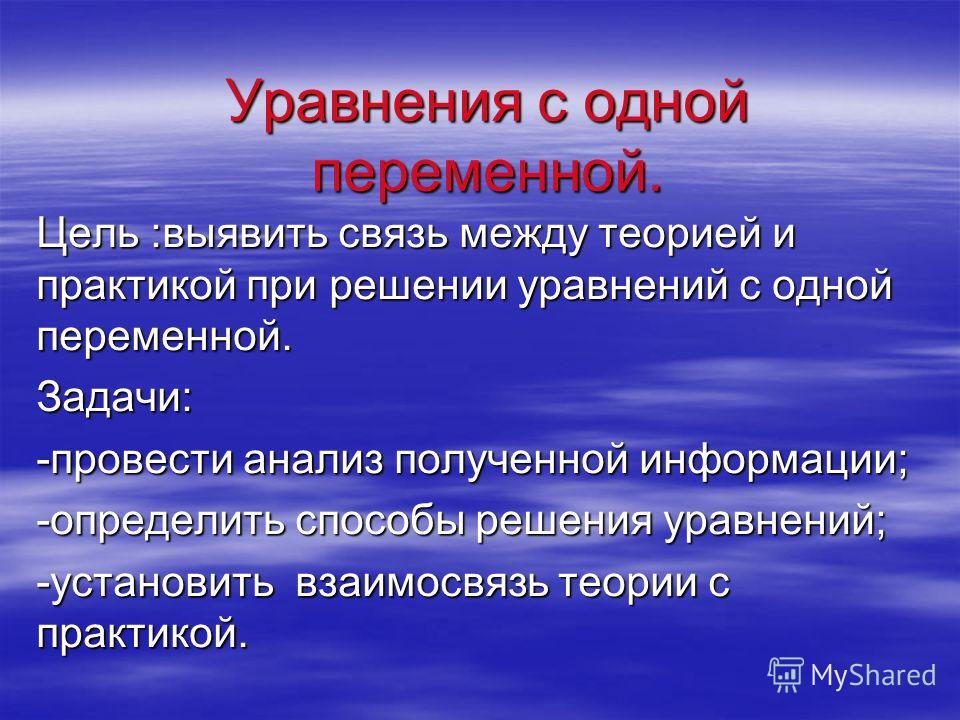 Уравнения с одной переменной.

Цель :выявить связь между теорией и практикой при решении уравнений с одной переменной.

Задачи:

-провести анализ полученной информации;

-определить способы решения уравнений;

-установить взаимосвязь теории с практикой.

MyShared